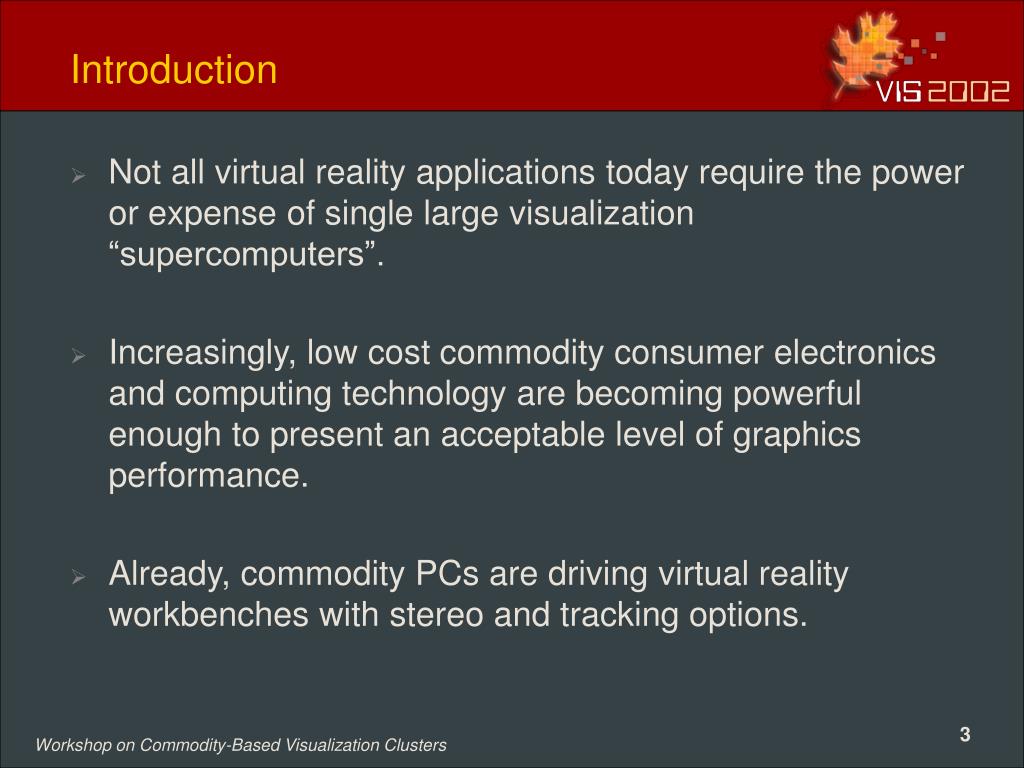 Introduction

VIS 2002

➢ Not all virtual reality applications today require the power or expense of single large visualization “supercomputers”.

➢ Increasingly, low cost commodity consumer electronics and computing technology are becoming powerful enough to present an acceptable level of graphics performance.

➢ Already, commodity PCs are driving virtual reality workbenches with stereo and tracking options.

Workshop on Commodity-Based Visualization Clusters

3